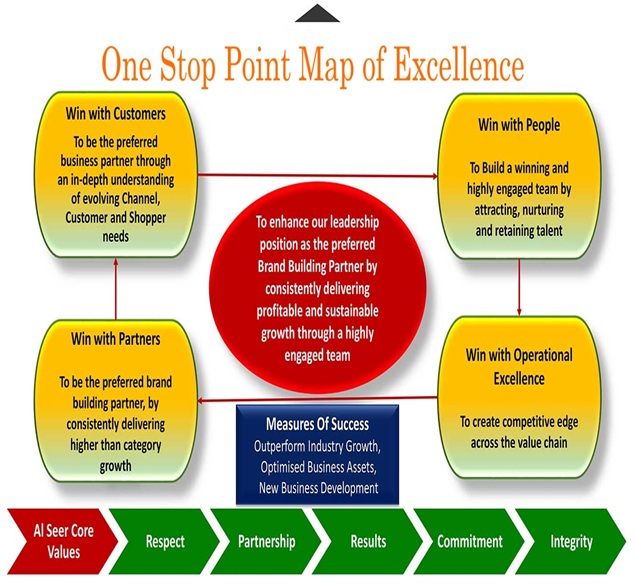 One Stop Point Map of Excellence

Win with Customers

To be the preferred business partner through an in-depth understanding of evolving Channel, Customer and Shopper needs

Win with People

To Build a winning and highly engaged team by attracting, nurturing and retaining talent

To enhance our leadership position as the preferred Brand Building Partner by consistently delivering profitable and sustainable growth through a highly engaged team

Win with Partners

To be the preferred brand building partner, by consistently delivering higher than category growth

Win with Operational Excellence

To create competitive edge across the value chain

Measures Of Success

Outperform Industry Growth, Optimised Business Assets, New Business Development

Al Seer Core Values

Respect

Partnership

Results

Commitment

Integrity